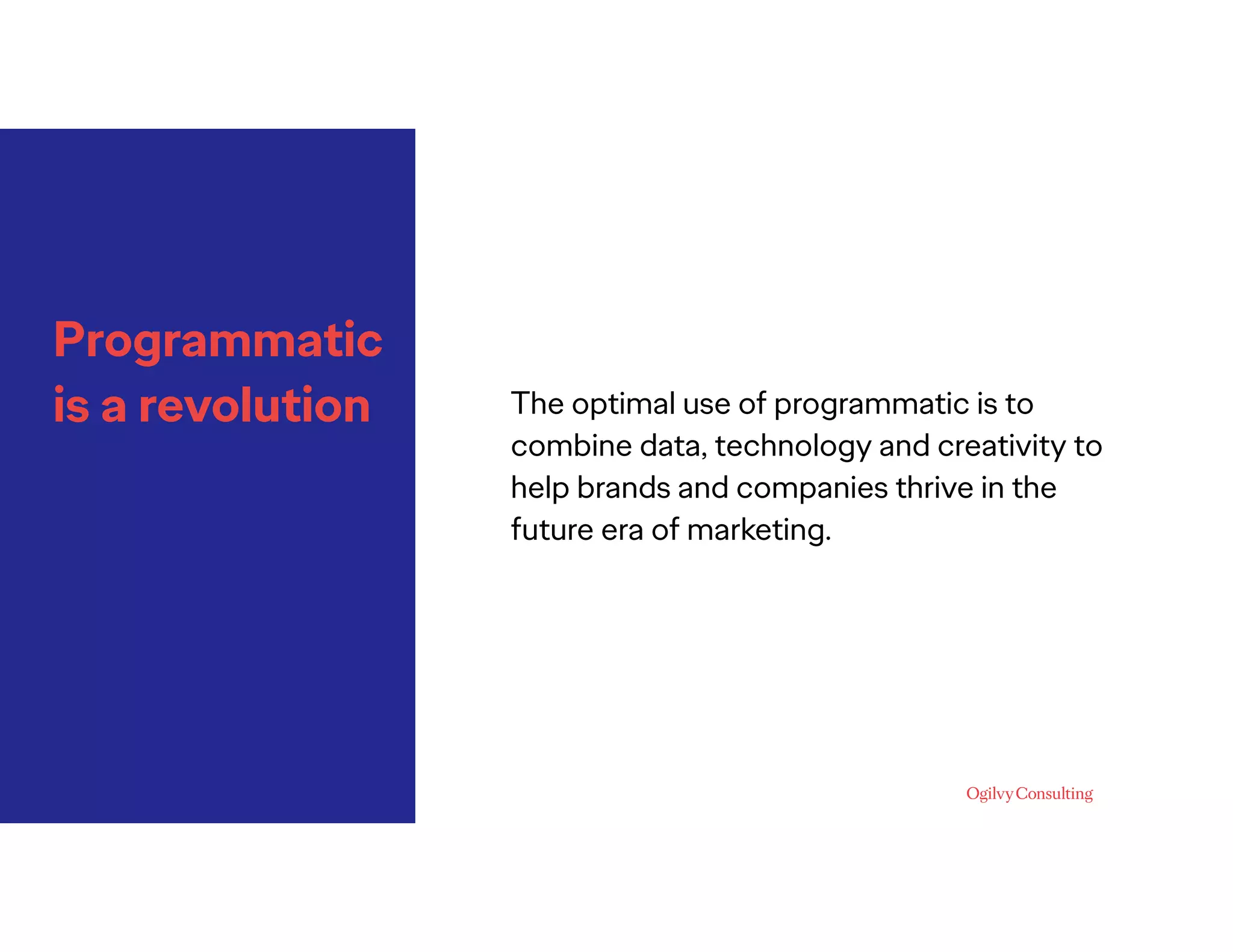 Programmatic is a revolution

The optimal use of programmatic is to combine data, technology and creativity to help brands and companies thrive in the future era of marketing.

Ogilvy Consulting